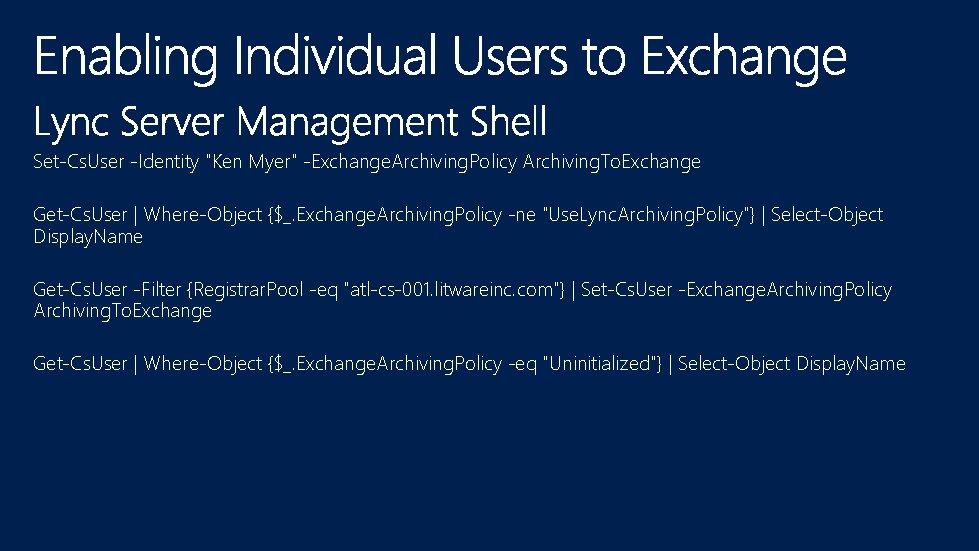 Enabling Individual Users to Exchange

Lync Server Management Shell

Set-CsUser -Identity "Ken Myer" -ExchangeArchivingPolicy ArchivingToExchange

Get-CsUser | Where-Object {$_.ExchangeArchivingPolicy -ne "UseLyncArchivingPolicy"} | Select-Object DisplayName

Get-CsUser -Filter {RegistrarPool -eq "atl-cs-001.litwareinc.com"} | Set-CsUser -ExchangeArchivingPolicy ArchivingToExchange

Get-CsUser | Where-Object {$_.ExchangeArchivingPolicy -eq "Uninitialized"} | Select-Object DisplayName